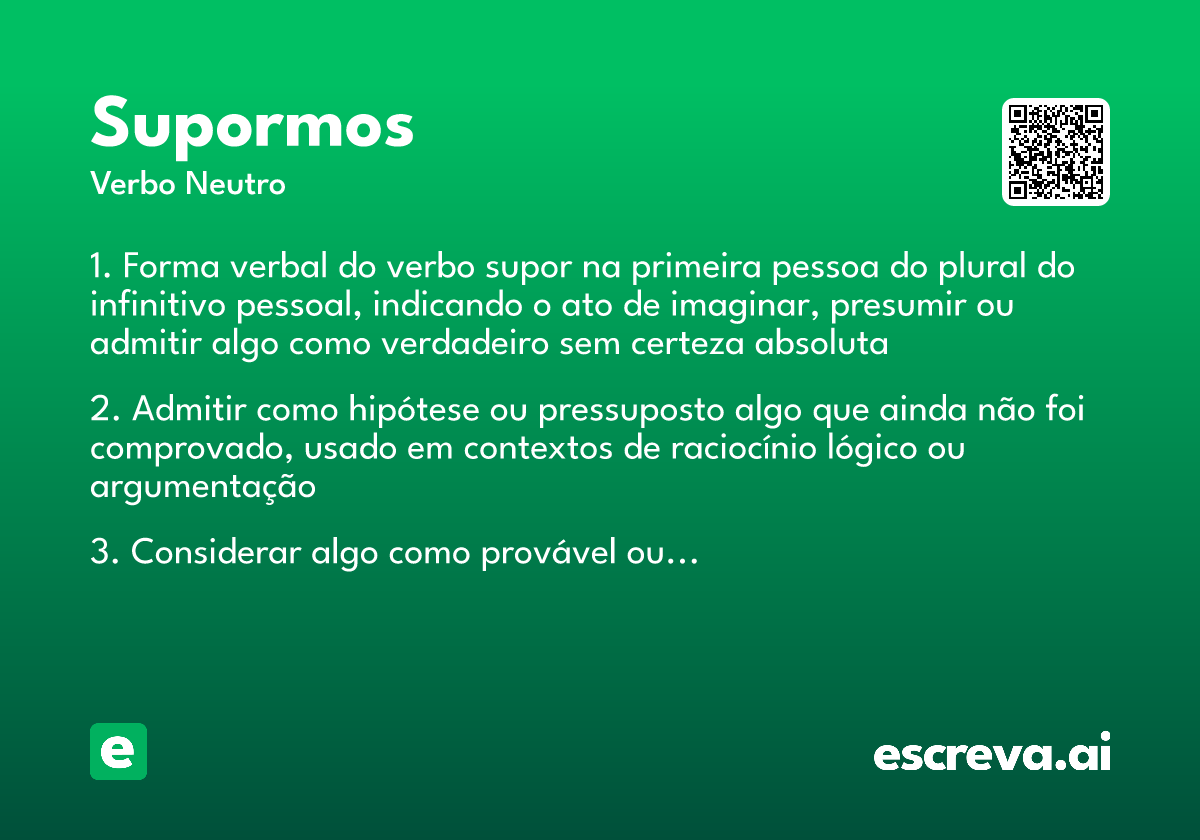 Supormos
Verbo Neutro

1. Forma verbal do verbo supor na primeira pessoa do plural do infinitivo pessoal, indicando o ato de imaginar, presumir ou admitir algo como verdadeiro sem certeza absoluta

2. Admitir como hipótese ou pressuposto algo que ainda não foi comprovado, usado em contextos de raciocínio lógico ou argumentação

3. Considerar algo como provável ou...

e

escreva.ai